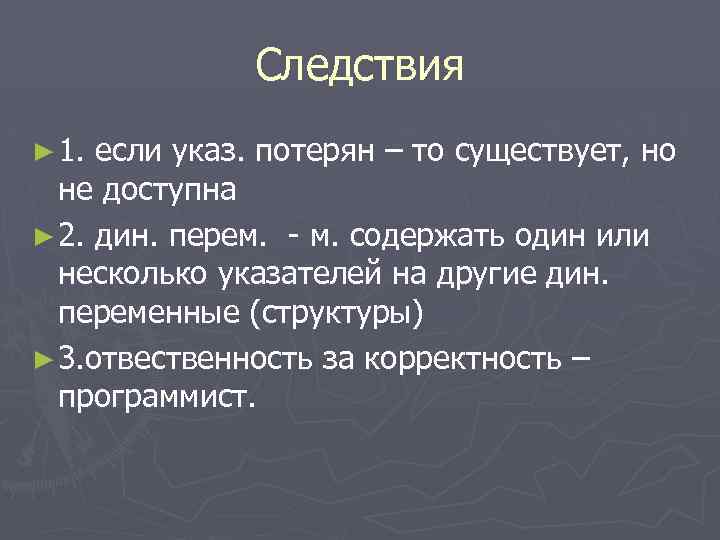 Следствия

►1. если указ. потерян – то существует, но не доступна

►2. дин. перем.  - м. содержать один или несколько указателей на другие дин. переменные (структуры)

►3.отвественность за корректность – программист.